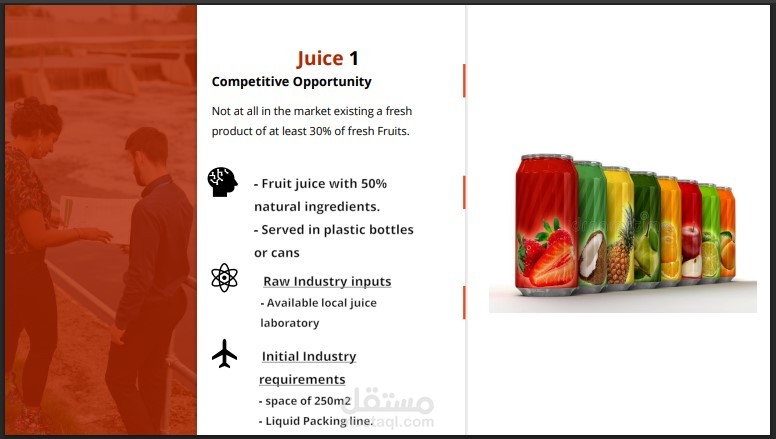 Juice 1

Competitive Opportunity

Not at all in the market existing a fresh product of at least 30% of fresh Fruits.

- Fruit juice with 50% natural ingredients.

- Served in plastic bottles or cans

Raw Industry inputs

- Available local juice laboratory

Initial Industry requirements

- space of 250m2

- Liquid Packing line.

مستقل
mostaql.com